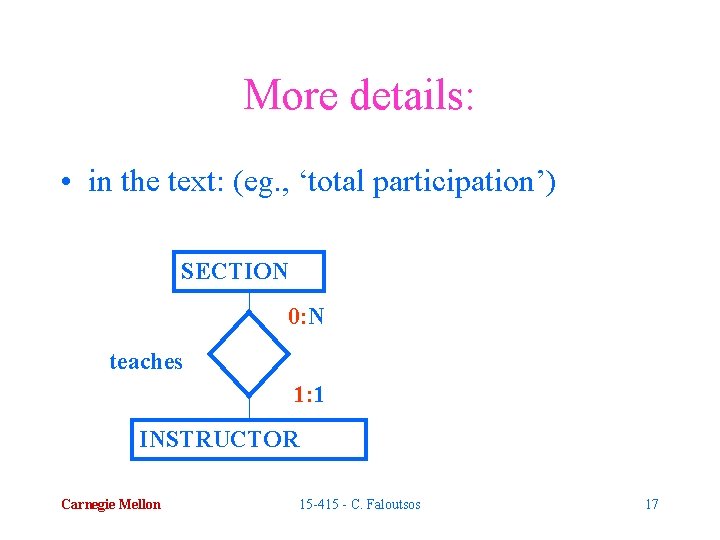 More details:

• in the text: (eg., ‘total participation’)

SECTION

0:N

teaches

1:1

INSTRUCTOR

Carnegie Mellon

15-415 - C. Faloutsos

17